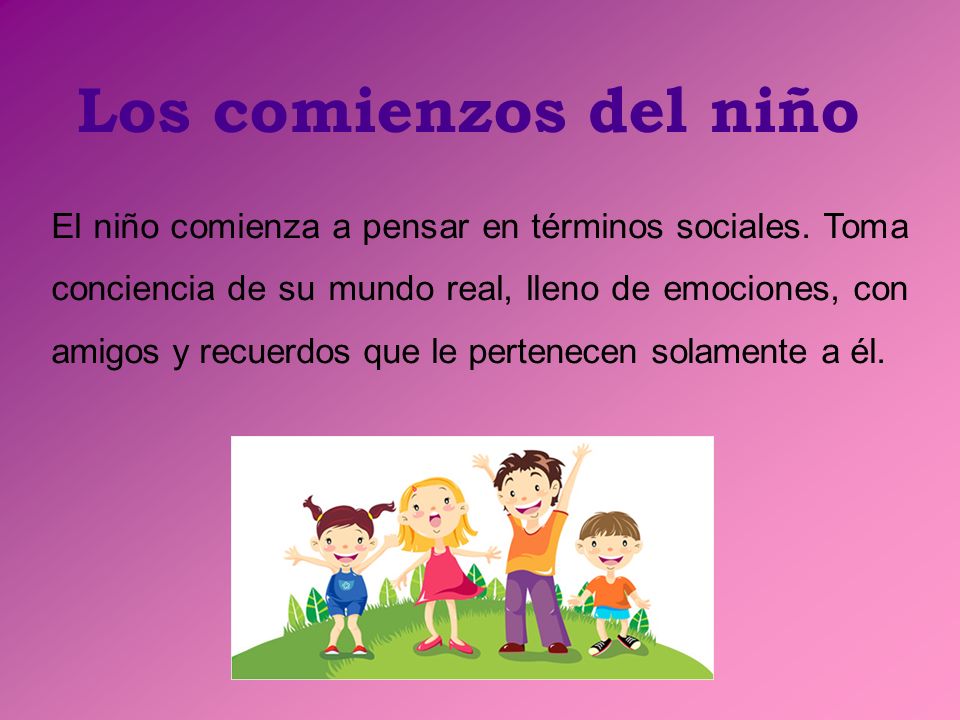 Los comienzos del niño

El niño comienza a pensar en términos sociales. Toma conciencia de su mundo real, lleno de emociones, con amigos y recuerdos que le pertenecen solamente a él.